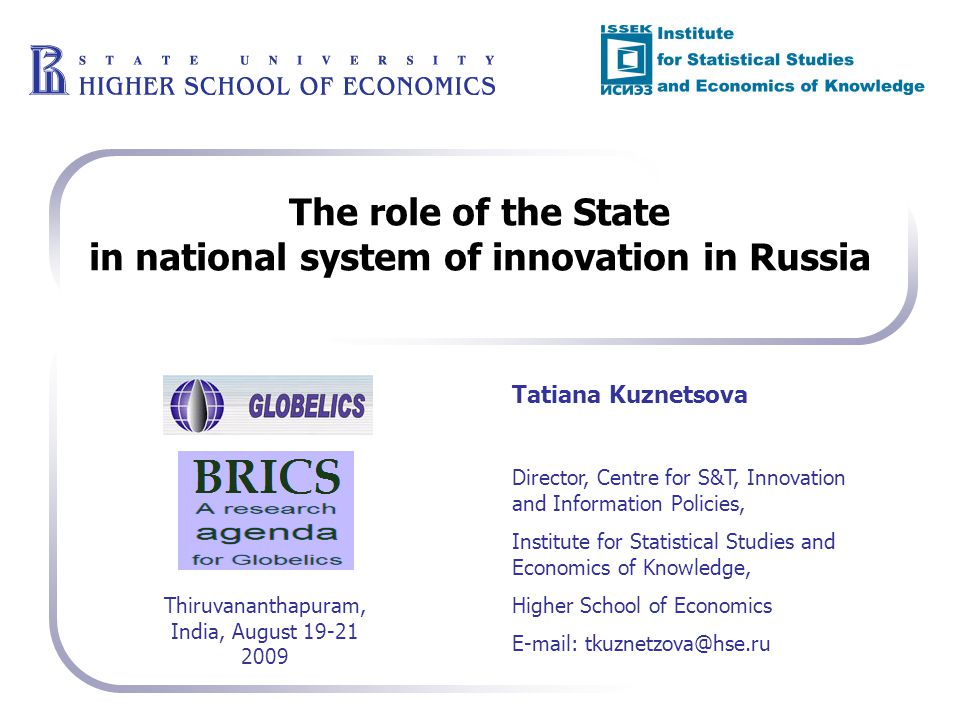 STATE UNIVERSITY
HIGHER SCHOOL OF ECONOMICS

ISSEK
ИСИЭЗ
Institute
for Statistical Studies
and Economics of Knowledge

The role of the State
in national system of innovation in Russia

GLOBELICS

BRICS
A research
agenda
for Globelics

Thiruvananthapuram, India, August 19-21 2009

Tatiana Kuznetsova

Director, Centre for S&T, Innovation and Information Policies,

Institute for Statistical Studies and Economics of Knowledge,

Higher School of Economics

E-mail: tkuznetzova@hse.ru